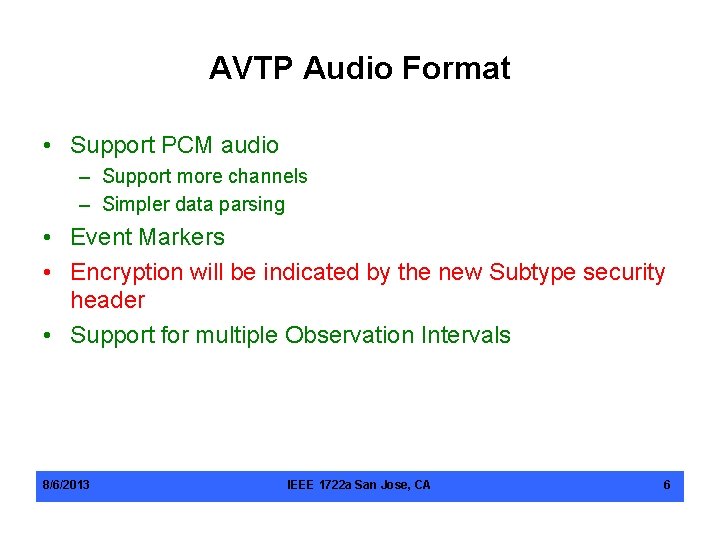 AVTP Audio Format

• Support PCM audio
– Support more channels
– Simpler data parsing
• Event Markers
• Encryption will be indicated by the new Subtype security header
• Support for multiple Observation Intervals

8/6/2013 IEEE 1722a San Jose, CA 6